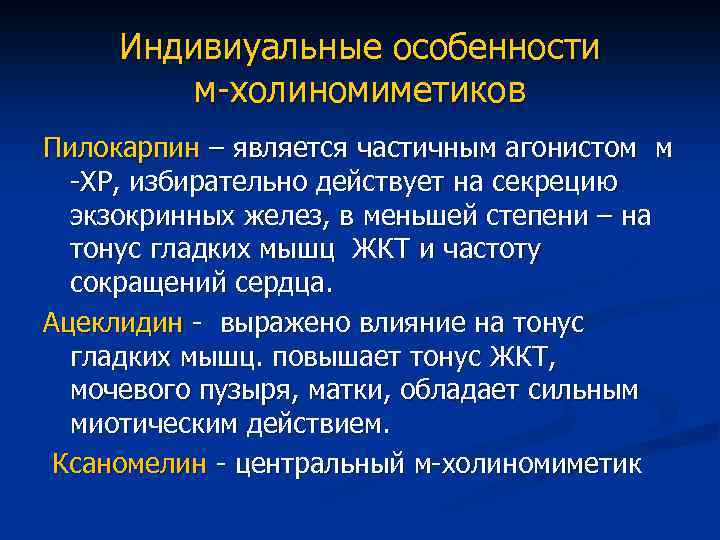 Индивиуальные особенности м-холиномиметиков

Пилокарпин – является частичным агонистом м -ХР, избирательно действует на секрецию экзокринных желез, в меньшей степени – на тонус гладких мышц ЖКТ и частоту сокращений сердца.

Ацеклидин - выражено влияние на тонус гладких мышц. повышает тонус ЖКТ, мочевого пузыря, матки, обладает сильным миотическим действием.

Ксаномелин - центральный м-холиномиметик